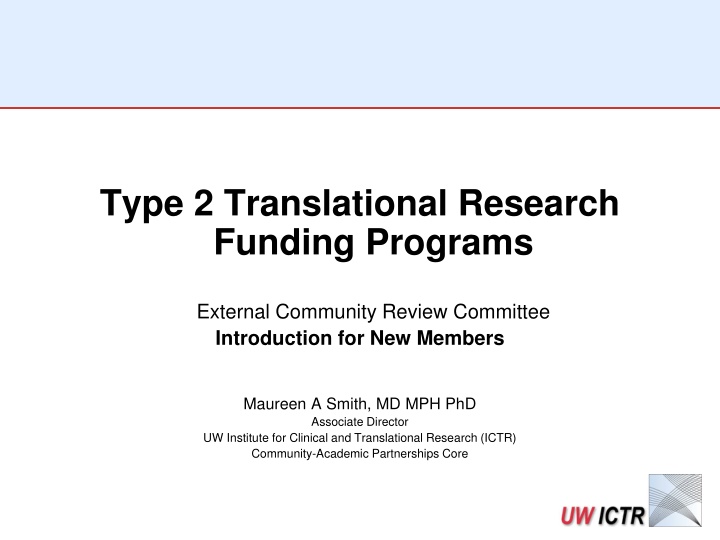 Type 2 Translational Research Funding Programs

External Community Review Committee
Introduction for New Members

Maureen A Smith, MD MPH PhD
Associate Director
UW Institute for Clinical and Translational Research (ICTR)
Community-Academic Partnerships Core

UW ICTR